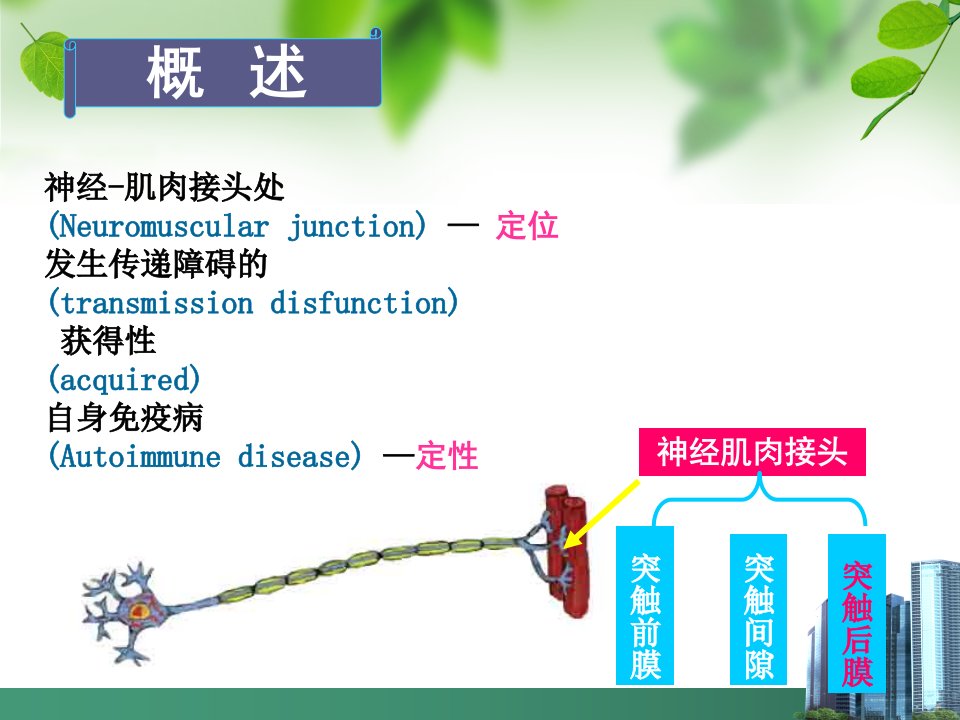 概 述

神经-肌肉接头处
(Neuromuscular junction) — 定位
发生传递障碍的
(transmission disfunction)
获得性
(acquired)
自身免疫病
(Autoimmune disease) —定性

神经肌肉接头

突触前膜

突触间隙

突触后膜